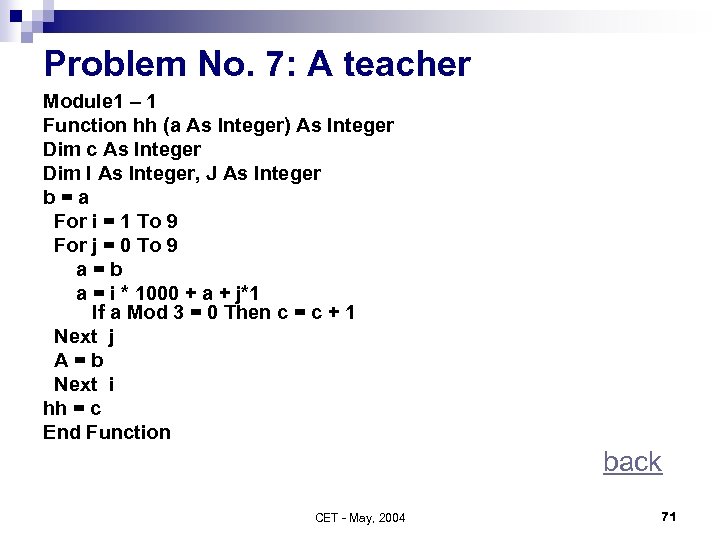 Problem No. 7: A teacher

Module1 – 1
Function hh (a As Integer) As Integer
Dim c As Integer
Dim I As Integer, J As Integer
b = a
For i = 1 To 9
For j = 0 To 9
a = b
a = i * 1000 + a + j*1
If a Mod 3 = 0 Then c = c + 1
Next j
A = b
Next i
hh = c
End Function

back

CET - May, 2004

71